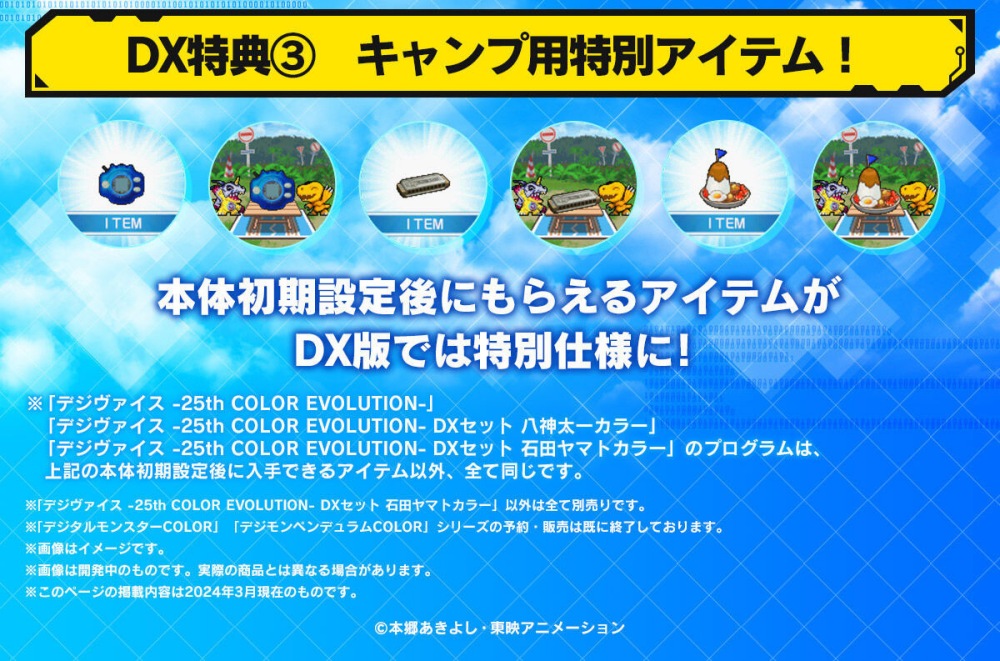 DX特典③　キャンプ用特別アイテム！

ITEM

ITEM

ITEM

本体初期設定後にもらえるアイテムが
DX版では特別仕様に！

※「デジヴァイス -25th COLOR EVOLUTION-」
「デジヴァイス -25th COLOR EVOLUTION- DXセット 八神太一カラー」
「デジヴァイス -25th COLOR EVOLUTION- DXセット 石田ヤマトカラー」のプログラムは、
上記の本体初期設定後に入手できるアイテム以外、全て同じです。

※「デジヴァイス -25th COLOR EVOLUTION- DXセット 石田ヤマトカラー」以外は全て別売りです。
※「デジタルモンスターCOLOR」「デジモンペンデュラムCOLOR」シリーズの予約・販売は既に終了しております。
※画像はイメージです。
※画像は開発中のものです。実際の商品とは異なる場合があります。
※このページの掲載内容は2024年3月現在のものです。

©本郷あきよし・東映アニメーション